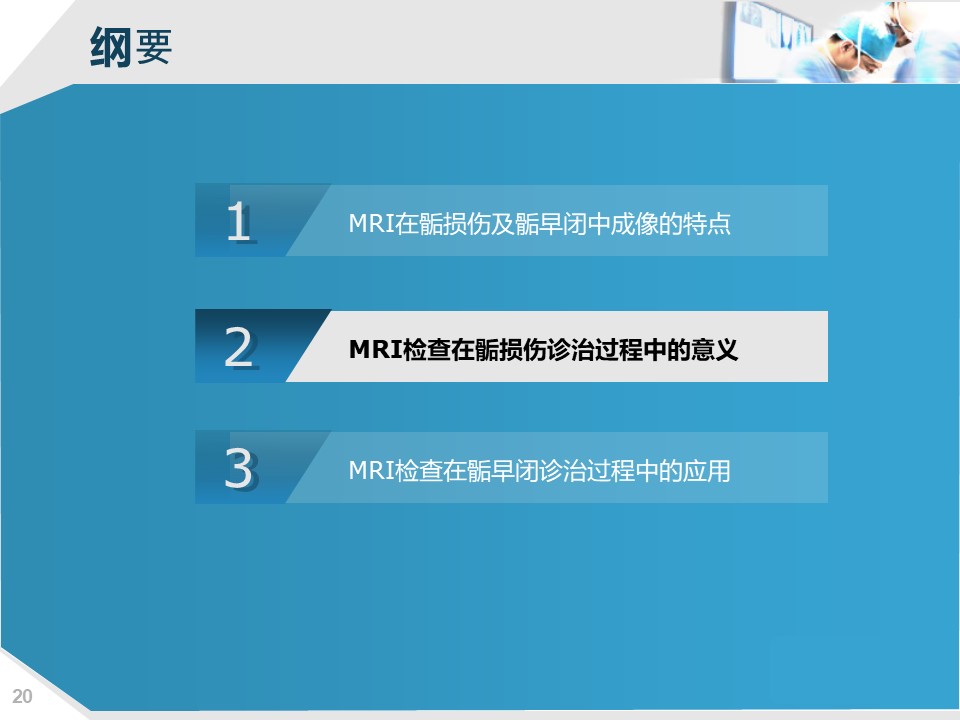 纲要

1 MRI在骺损伤及骺早闭中成像的特点

2 MRI检查在骺损伤诊治过程中的意义

3 MRI检查在骺早闭诊治过程中的应用

20